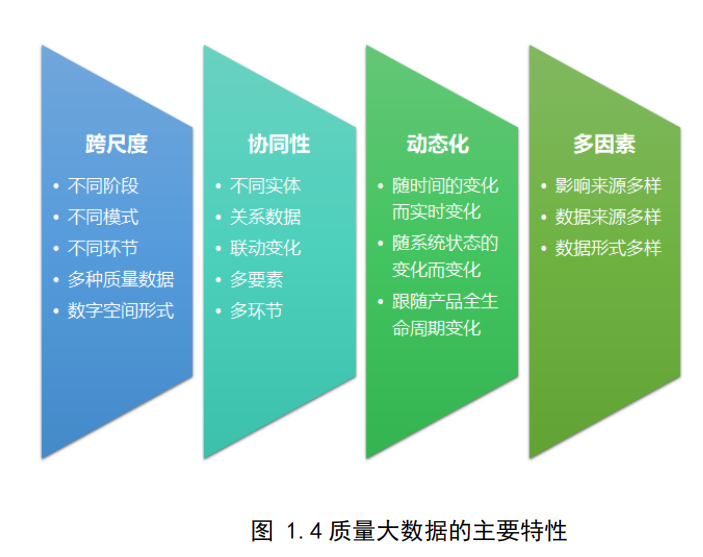 跨尺度

• 不同阶段
• 不同模式
• 不同环节
• 多种质量数据
• 数字空间形式

协同性

• 不同实体
• 关系数据
• 联动变化
• 多要素
• 多环节

动态化

• 随时间的变化而实时变化
• 随系统状态的变化而变化
• 跟随产品全生命周期变化

多因素

• 影响来源多样
• 数据来源多样
• 数据形式多样

图 1.4 质量大数据的主要特性